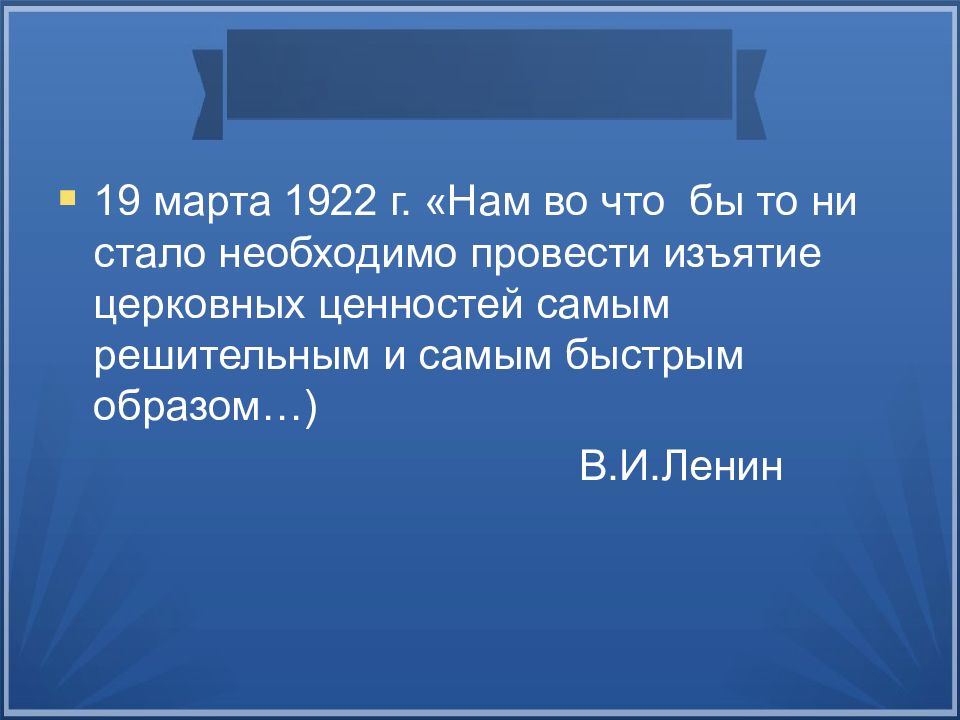 19 марта 1922 г. «Нам во что бы то ни стало необходимо провести изъятие церковных ценностей самым решительным и самым быстрым образом…)

В.И.Ленин